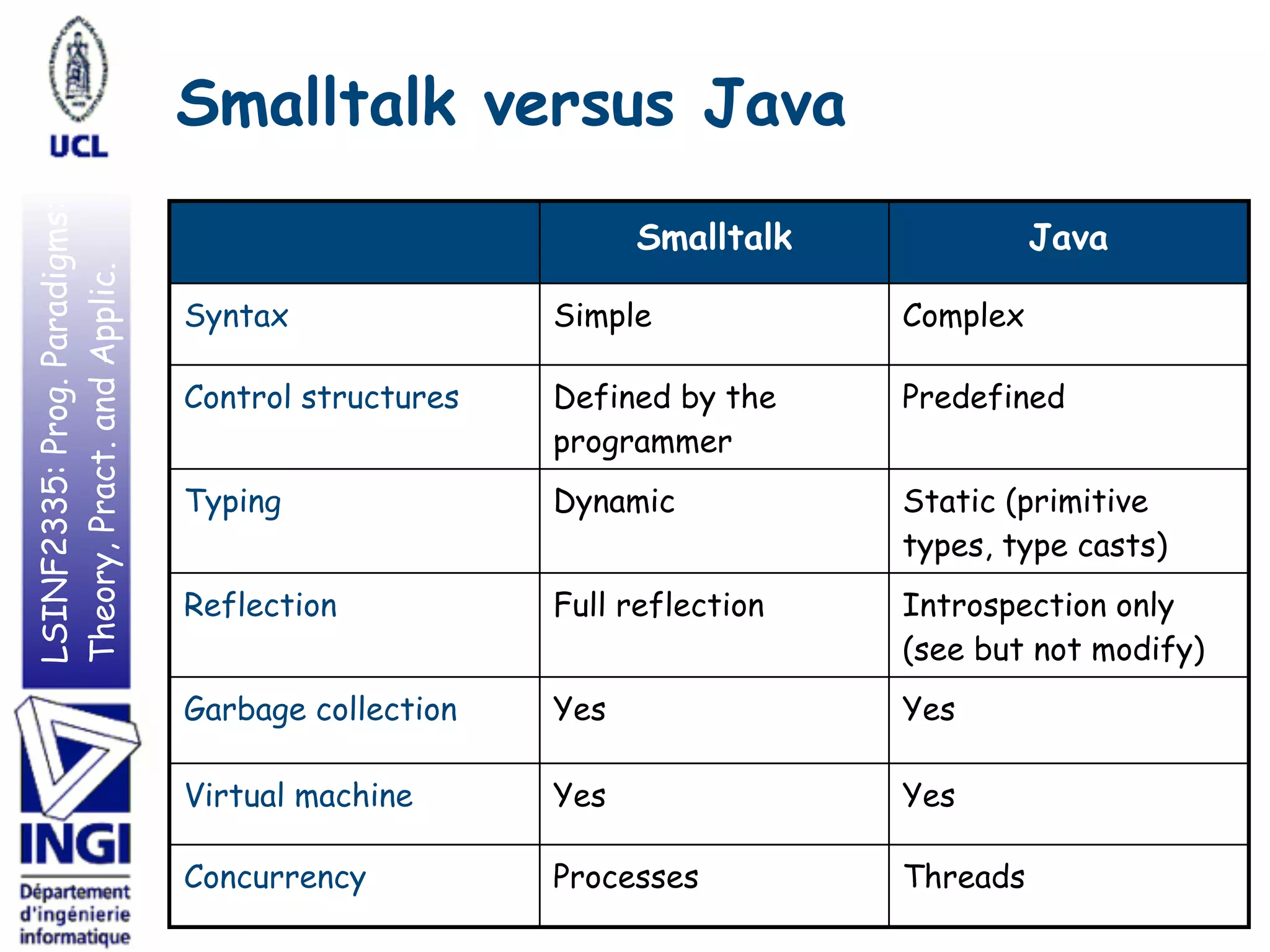 UCL

Smalltalk versus Java

LSINF2335: Prog. Paradigms: Theory, Pract. and Applic.

| | Smalltalk | Java |
|---|---|---|
| Syntax | Simple | Complex |
| Control structures | Defined by the programmer | Predefined |
| Typing | Dynamic | Static (primitive types, type casts) |
| Reflection | Full reflection | Introspection only (see but not modify) |
| Garbage collection | Yes | Yes |
| Virtual machine | Yes | Yes |
| Concurrency | Processes | Threads |

INGI
Département d'ingénierie informatique